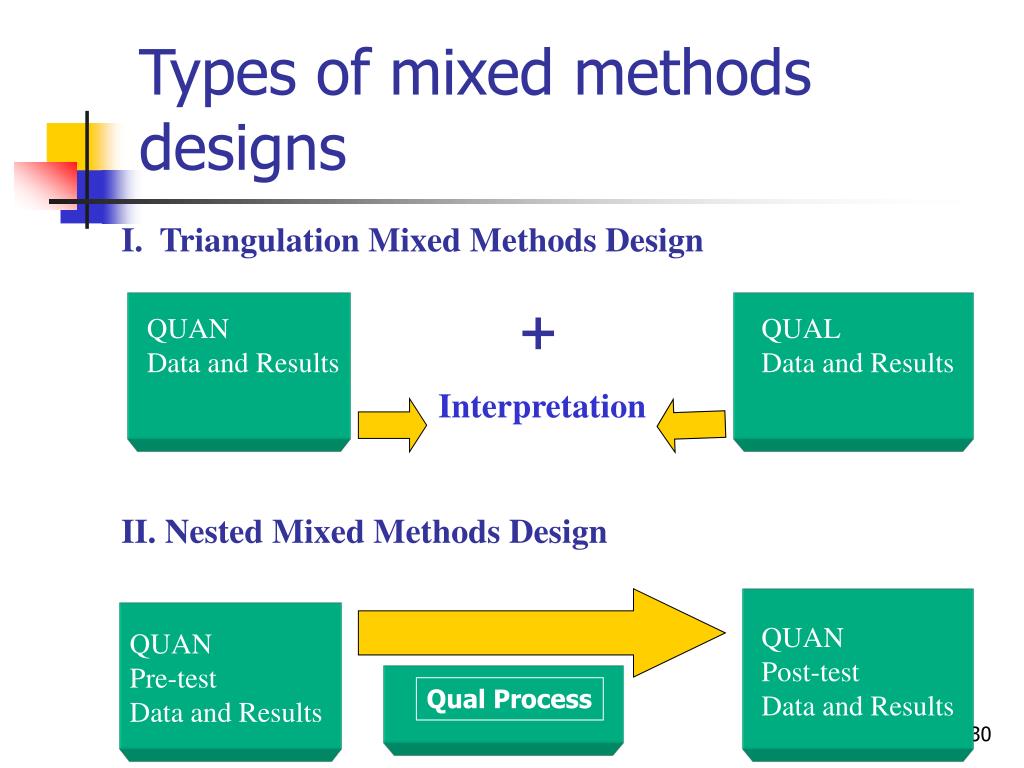 Types of mixed methods designs

I. Triangulation Mixed Methods Design

QUAN
Data and Results

+

Interpretation

QUAL
Data and Results

II. Nested Mixed Methods Design

QUAN
Pre-test
Data and Results

Qual Process

QUAN
Post-test
Data and Results

30